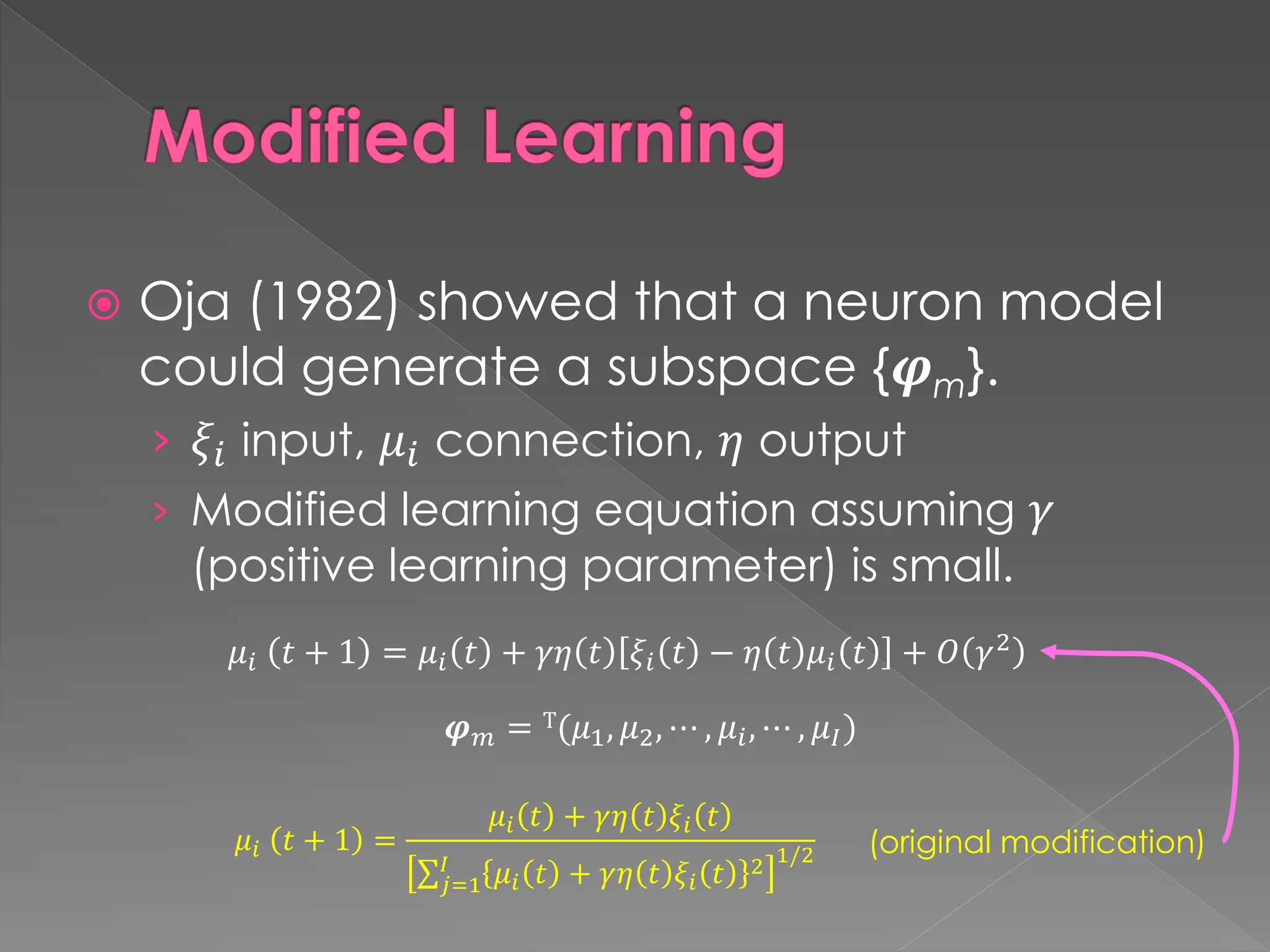 Modified Learning

Oja (1982) showed that a neuron model could generate a subspace $\{\boldsymbol{\varphi}_m\}$.

› $\xi_i$ input, $\mu_i$ connection, $\eta$ output

› Modified learning equation assuming $\gamma$ (positive learning parameter) is small.

$\mu_i\,(t+1) = \mu_i(t) + \gamma\eta(t)[\xi_i(t) - \eta(t)\mu_i(t)] + O(\gamma^2)$

$\boldsymbol{\varphi}_m = {}^{\mathrm{T}}(\mu_1, \mu_2, \cdots, \mu_i, \cdots, \mu_I)$

$\mu_i\,(t+1) = \frac{\mu_i(t) + \gamma\eta(t)\xi_i(t)}{\left[\sum_{j=1}^{I}\{\mu_i(t) + \gamma\eta(t)\xi_i(t)\}^2\right]^{1/2}}$ (original modification)